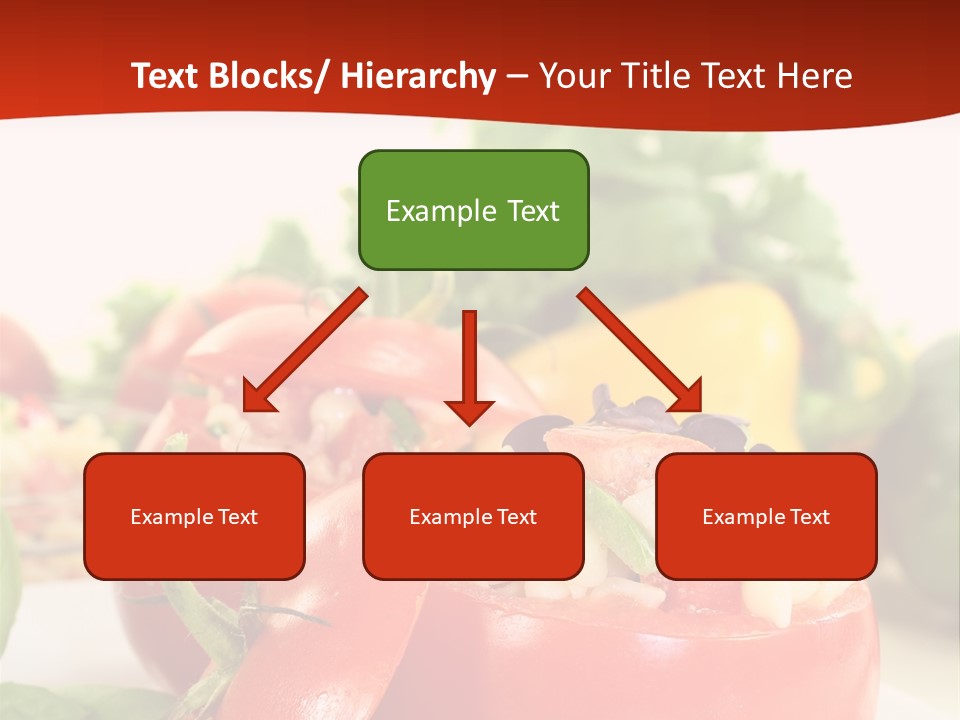 Text Blocks/ Hierarchy – Your Title Text Here

Example Text

Example Text

Example Text

Example Text